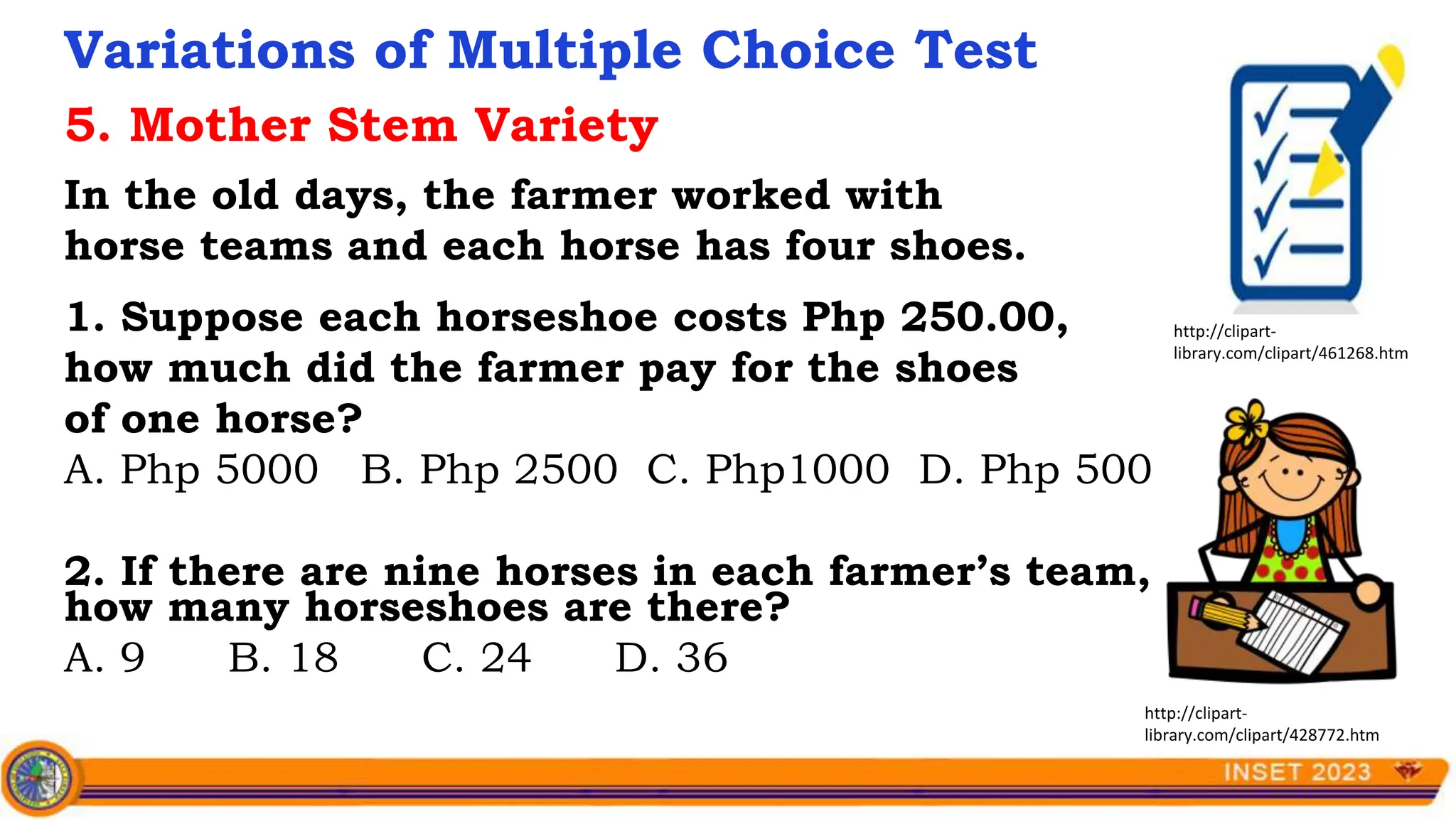 Variations of Multiple Choice Test

5. Mother Stem Variety

In the old days, the farmer worked with horse teams and each horse has four shoes.

1. Suppose each horseshoe costs Php 250.00, how much did the farmer pay for the shoes of one horse?

A. Php 5000 B. Php 2500 C. Php1000 D. Php 500

2. If there are nine horses in each farmer's team, how many horseshoes are there?

A. 9 B. 18 C. 24 D. 36

http://clipart-library.com/clipart/461268.htm

http://clipart-library.com/clipart/428772.htm

INSET 2023